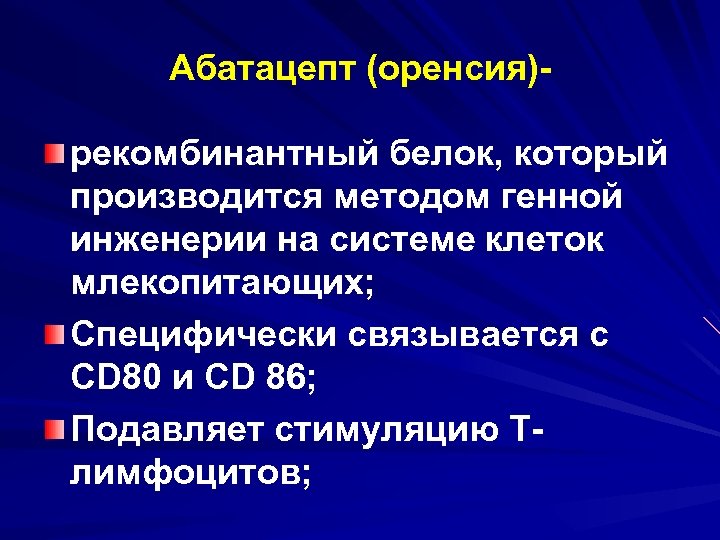 Абатацепт (оренсия)-

рекомбинантный белок, который производится методом генной инженерии на системе клеток млекопитающих;

Специфически связывается с CD80 и CD 86;

Подавляет стимуляцию Т-лимфоцитов;